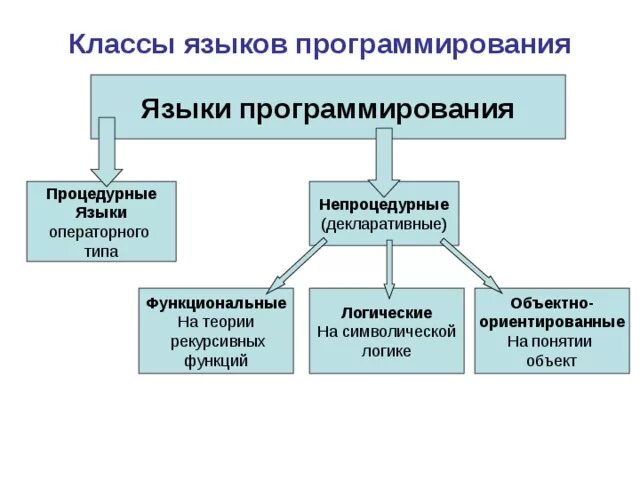 Классы языков программирования

Языки программирования

Процедурные Языки операторного типа

Непроцедурные (декларативные)

Функциональные На теории рекурсивных функций

Логические На символической логике

Объектно-ориентированные На понятии объект